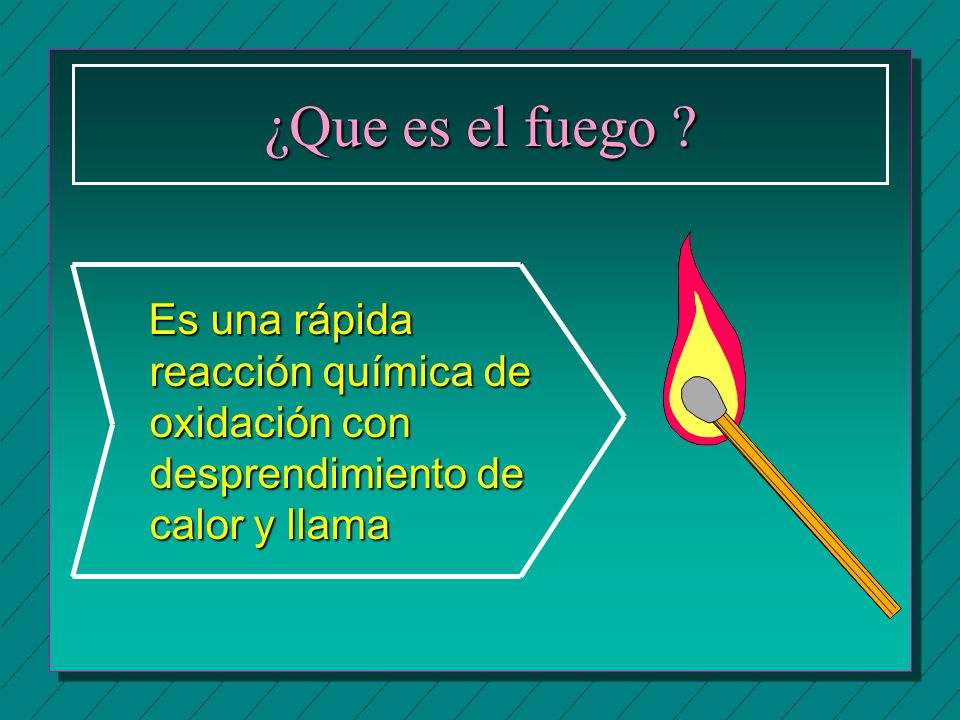 ¿Que es el fuego ?

Es una rápida reacción química de oxidación con desprendimiento de calor y llama